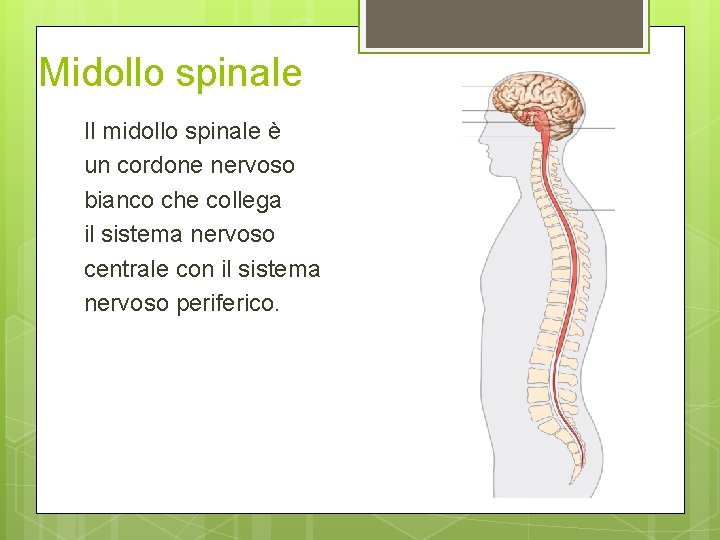 Midollo spinale

Il midollo spinale è un cordone nervoso bianco che collega il sistema nervoso centrale con il sistema nervoso periferico.